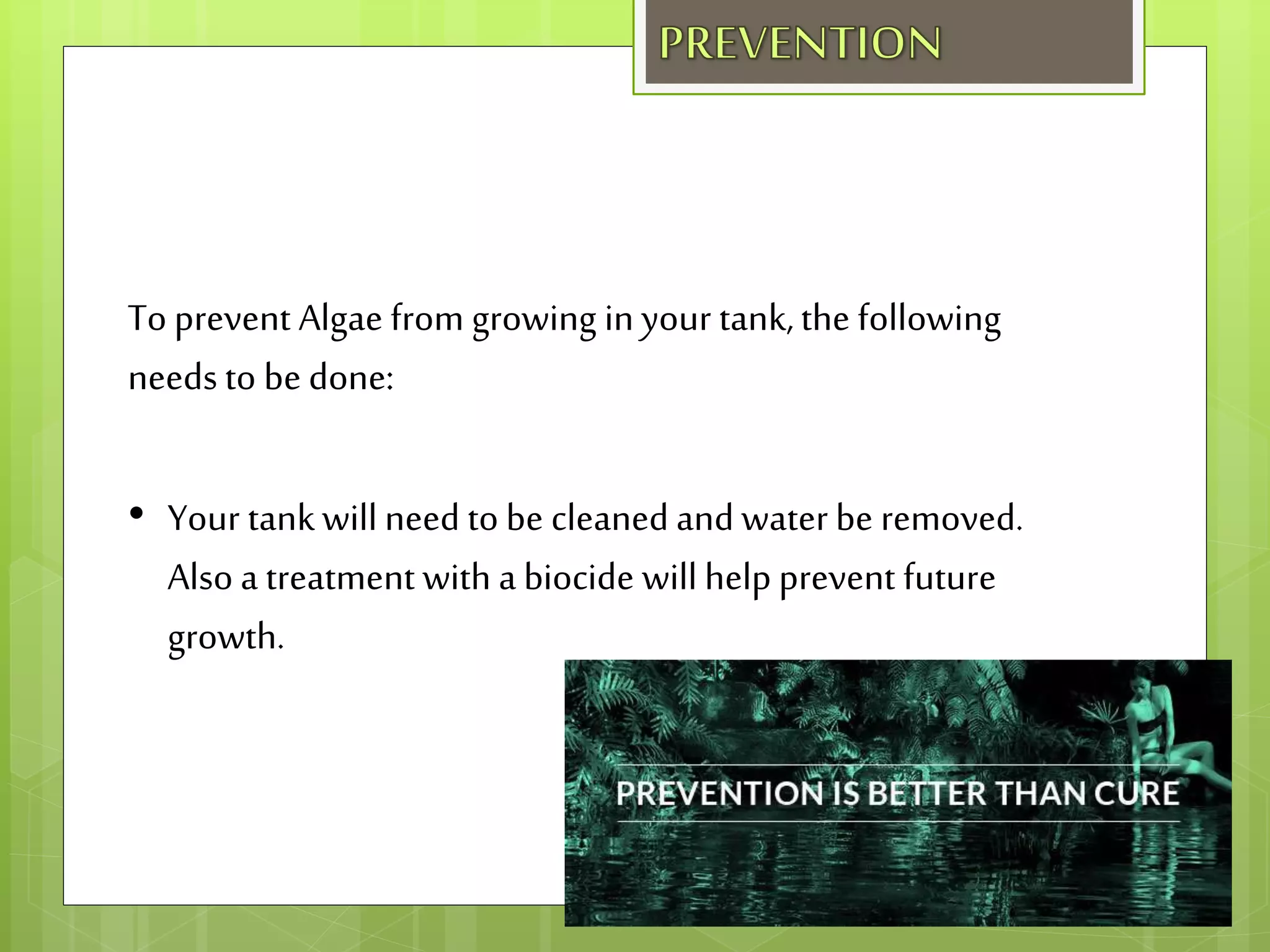 PREVENTION

To prevent Algae from growing in your tank, the following needs to be done:

• Your tank will need to be cleaned and water be removed. Also a treatment with a biocide will help prevent future growth.

PREVENTION IS BETTER THAN CURE